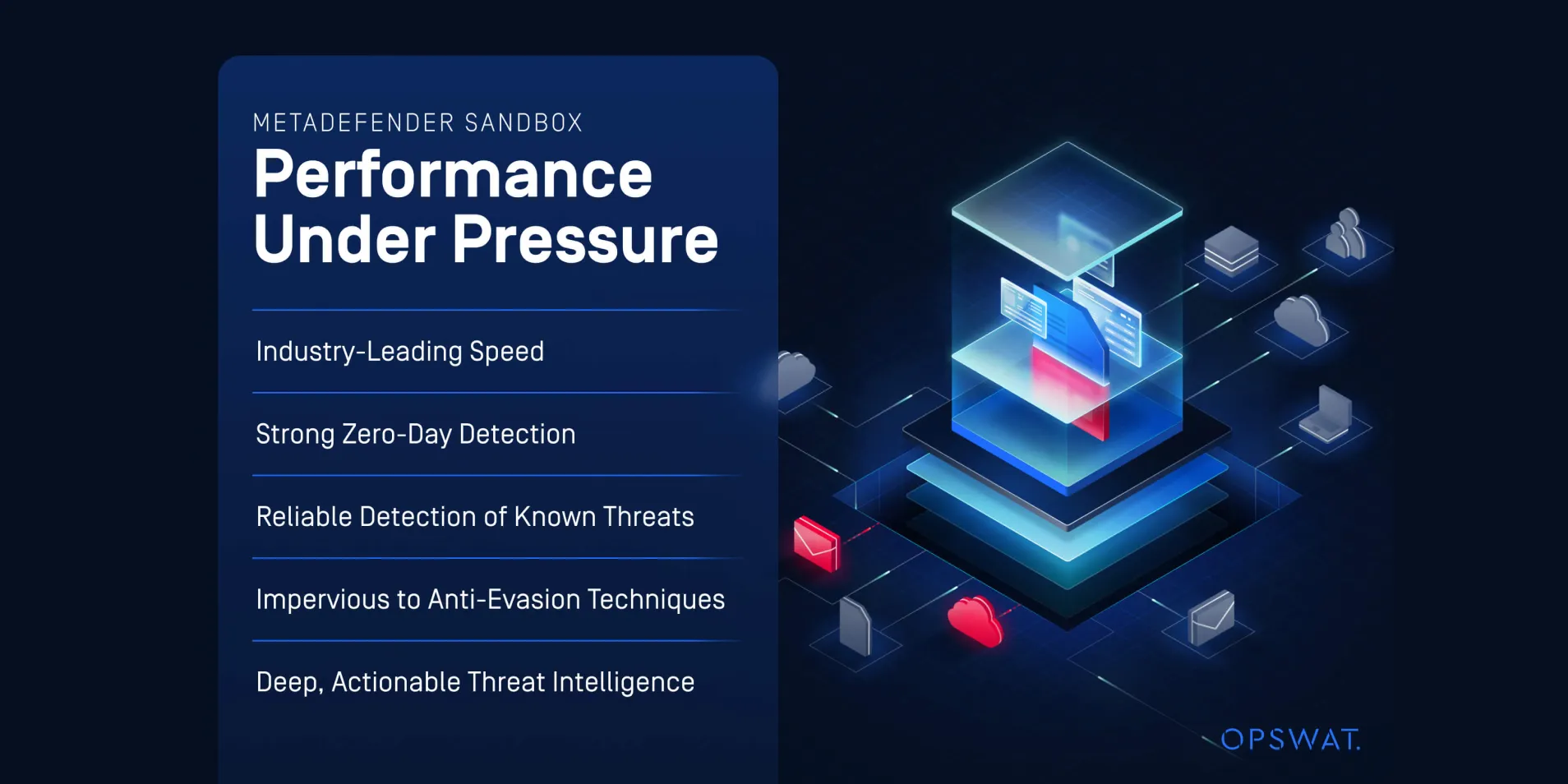 METADEFENDER SANDBOX
Performance Under Pressure

Industry-Leading Speed

Strong Zero-Day Detection

Reliable Detection of Known Threats

Impervious to Anti-Evasion Techniques

Deep, Actionable Threat Intelligence

OPSWAT.